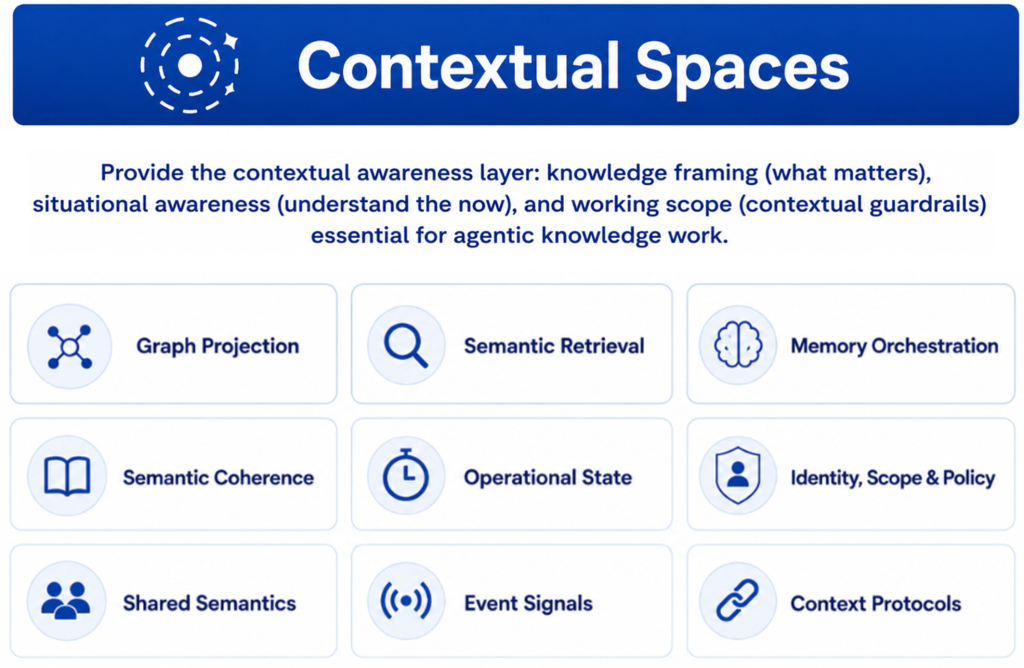 Contextual Spaces

Provide the contextual awareness layer: knowledge framing (what matters), situational awareness (understand the now), and working scope (contextual guardrails) essential for agentic knowledge work.

Graph Projection

Semantic Retrieval

Memory Orchestration

Semantic Coherence

Operational State

Identity, Scope & Policy

Shared Semantics

Event Signals

Context Protocols